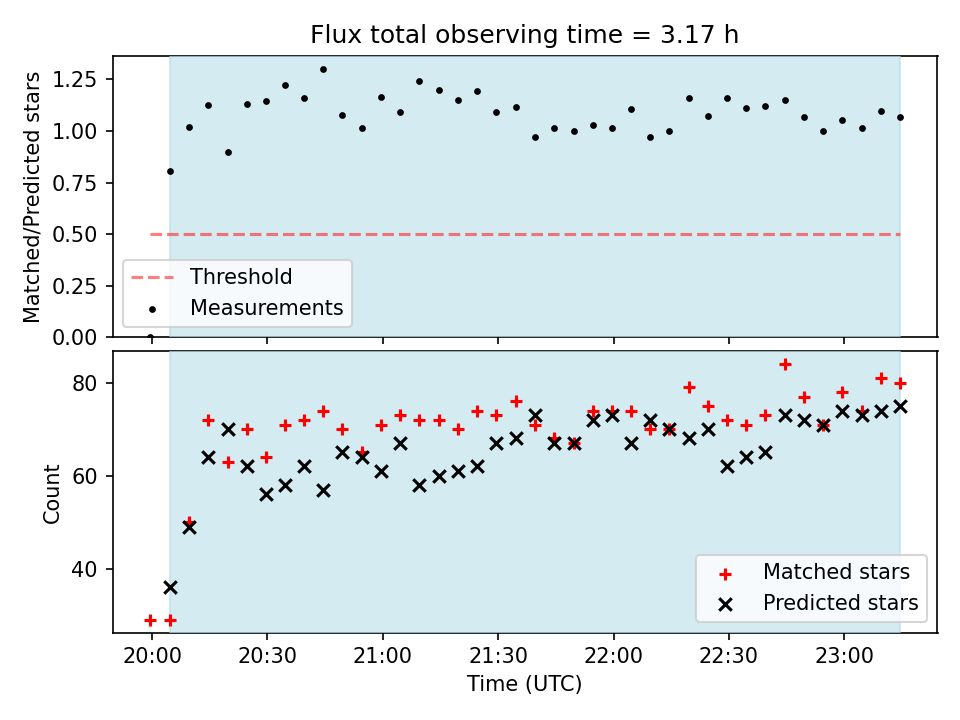 Flux total observing time = 3.17 h

Matched/Predicted stars

1.25
1.00
0.75
0.50
0.25
0.00

Threshold
Measurements

Count

80
60
40

Matched stars
Predicted stars

20:00
20:30
21:00
21:30
22:00
22:30
23:00

Time (UTC)